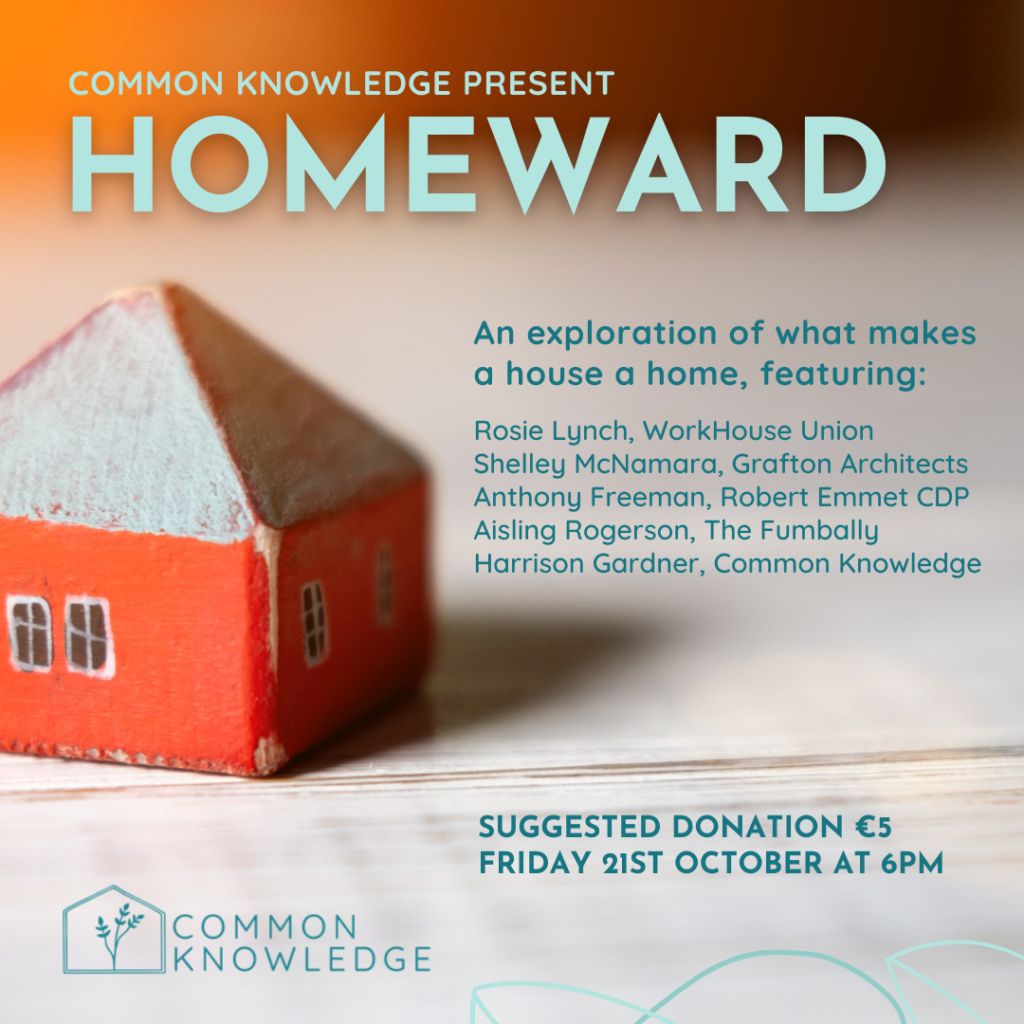 COMMON KNOWLEDGE PRESENT
HOMEWARD

An exploration of what makes a house a home, featuring:

Rosie Lynch, WorkHouse Union
Shelley McNamara, Grafton Architects
Anthony Freeman, Robert Emmet CDP
Aisling Rogerson, The Fumbally
Harrison Gardner, Common Knowledge

SUGGESTED DONATION €5
FRIDAY 21ST OCTOBER AT 6PM

COMMON KNOWLEDGE